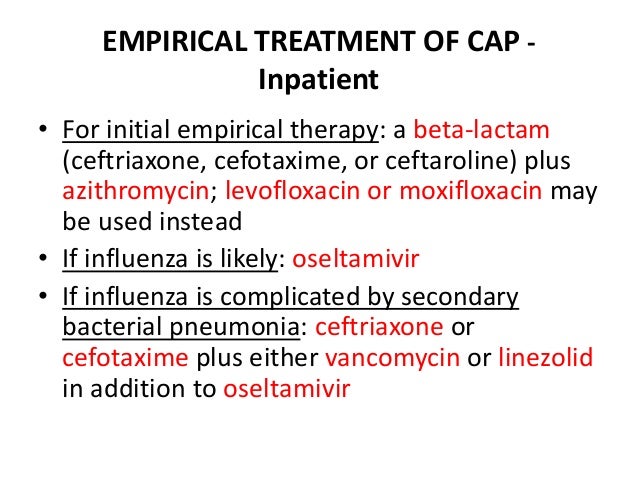 EMPIRICAL TREATMENT OF CAP - Inpatient

• For initial empirical therapy: a beta-lactam (ceftriaxone, cefotaxime, or ceftaroline) plus azithromycin; levofloxacin or moxifloxacin may be used instead

• If influenza is likely: oseltamivir

• If influenza is complicated by secondary bacterial pneumonia: ceftriaxone or cefotaxime plus either vancomycin or linezolid in addition to oseltamivir